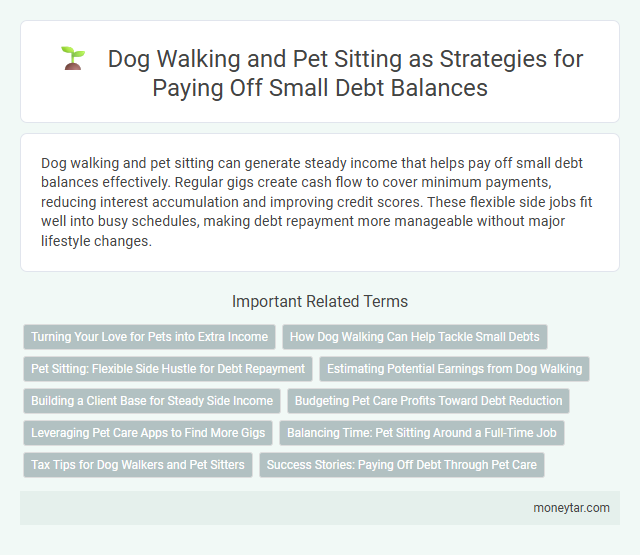 Dog Walking and Pet Sitting as Strategies for Paying Off Small Debt Balances

Dog walking and pet sitting can generate steady income that helps pay off small debt balances effectively. Regular gigs create cash flow to cover minimum payments, reducing interest accumulation and improving credit scores. These flexible side jobs fit well into busy schedules, making debt repayment more manageable without major lifestyle changes.

Important Related Terms

Turning Your Love for Pets into Extra Income

How Dog Walking Can Help Tackle Small Debts

Pet Sitting: Flexible Side Hustle for Debt Repayment

Estimating Potential Earnings from Dog Walking

Building a Client Base for Steady Side Income

Budgeting Pet Care Profits Toward Debt Reduction

Leveraging Pet Care Apps to Find More Gigs

Balancing Time: Pet Sitting Around a Full-Time Job

Tax Tips for Dog Walkers and Pet Sitters

Success Stories: Paying Off Debt Through Pet Care

moneytar.com